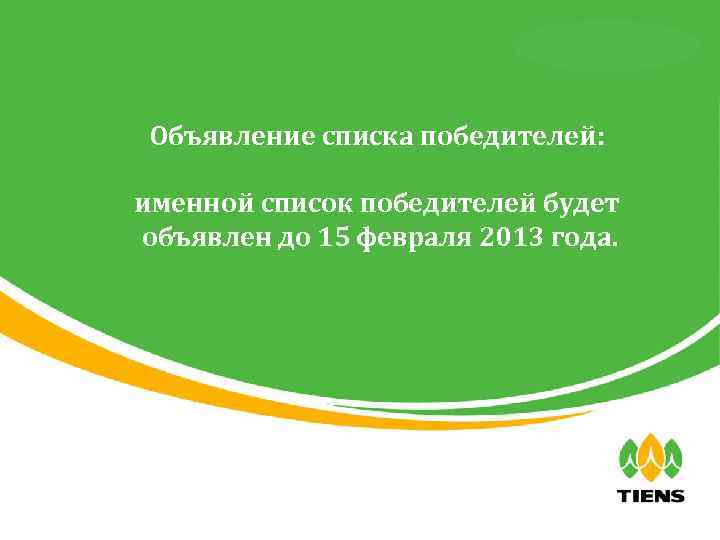 Объявление списка победителей:

именной список победителей будет объявлен до 15 февраля 2013 года.

TIENS